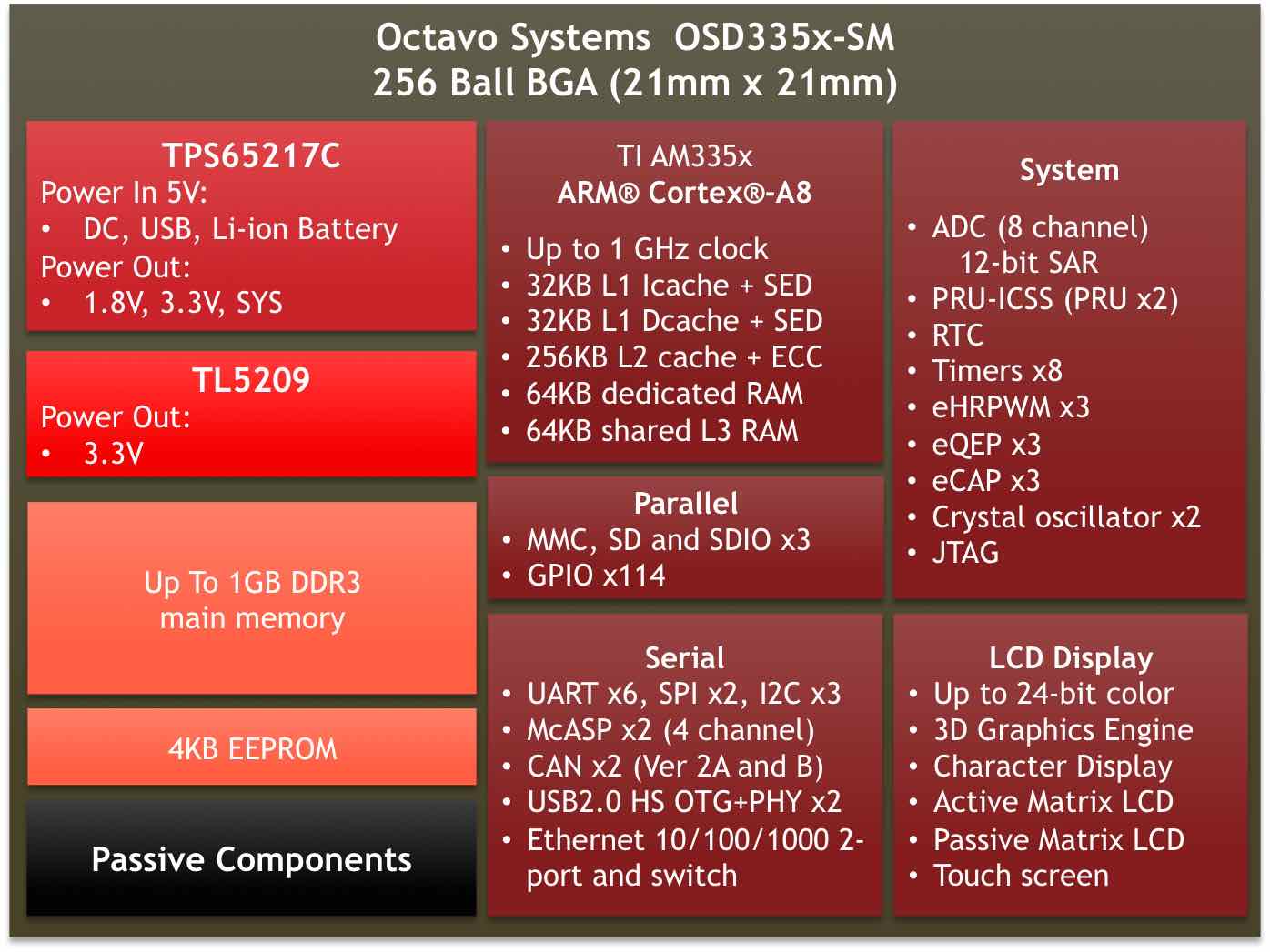 Octavo Systems OSD335x-SM
256 Ball BGA (21mm x 21mm)

TPS65217C
Power In 5V:
• DC, USB, Li-ion Battery
Power Out:
• 1.8V, 3.3V, SYS

TL5209
Power Out:
• 3.3V

Up To 1GB DDR3
main memory

4KB EEPROM

Passive Components

TI AM335x
ARM® Cortex®-A8
• Up to 1 GHz clock
• 32KB L1 Icache + SED
• 32KB L1 Dcache + SED
• 256KB L2 cache + ECC
• 64KB dedicated RAM
• 64KB shared L3 RAM

Parallel
• MMC, SD and SDIO x3
• GPIO x114

Serial
• UART x6, SPI x2, I2C x3
• McASP x2 (4 channel)
• CAN x2 (Ver 2A and B)
• USB2.0 HS OTG+PHY x2
• Ethernet 10/100/1000 2-port and switch

System
• ADC (8 channel) 12-bit SAR
• PRU-ICSS (PRU x2)
• RTC
• Timers x8
• eHRPWM x3
• eQEP x3
• eCAP x3
• Crystal oscillator x2
• JTAG

LCD Display
• Up to 24-bit color
• 3D Graphics Engine
• Character Display
• Active Matrix LCD
• Passive Matrix LCD
• Touch screen